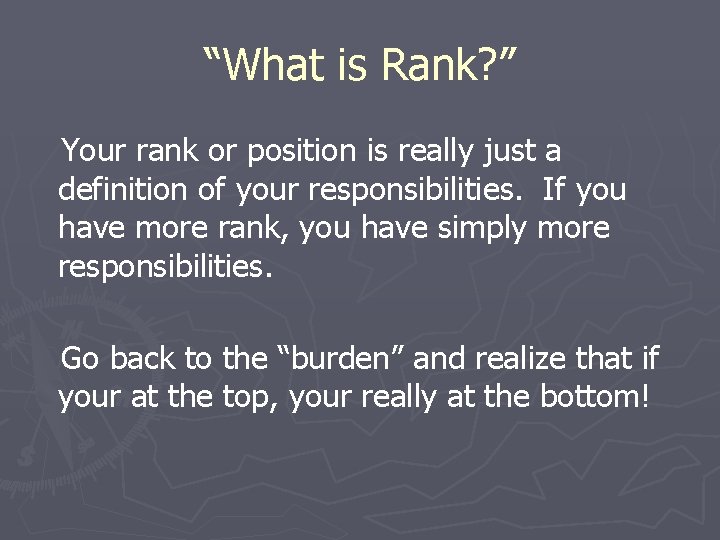 “What is Rank?”

Your rank or position is really just a definition of your responsibilities. If you have more rank, you have simply more responsibilities.

Go back to the “burden” and realize that if your at the top, your really at the bottom!